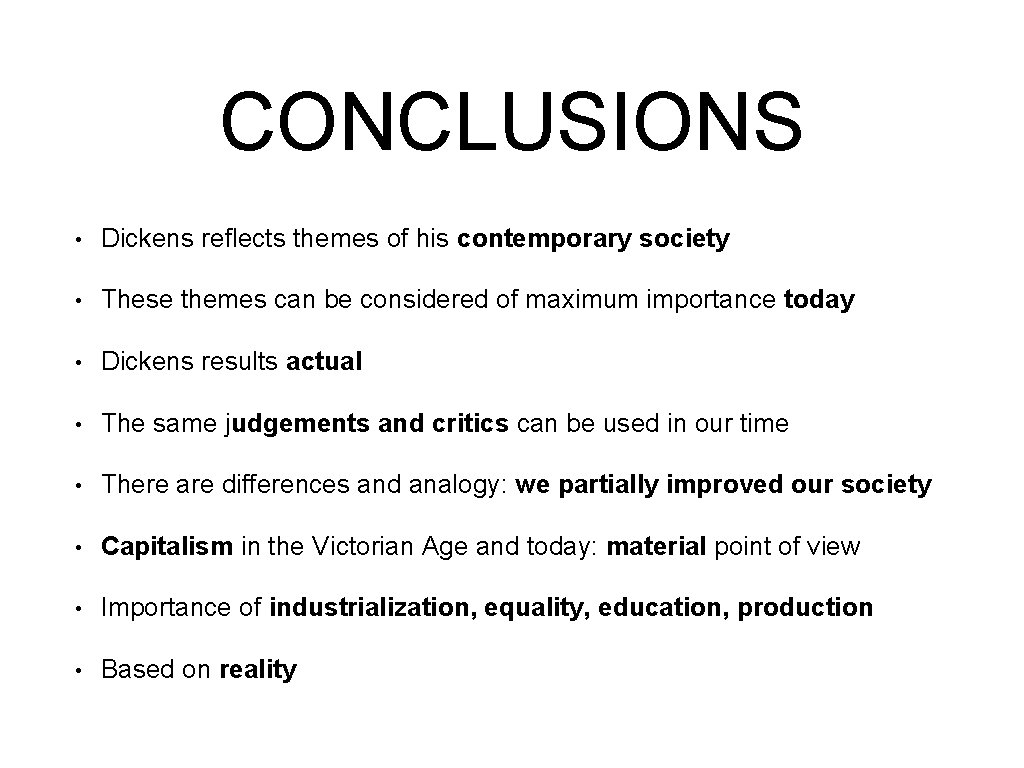 CONCLUSIONS

• Dickens reflects themes of his contemporary society

• These themes can be considered of maximum importance today

• Dickens results actual

• The same judgements and critics can be used in our time

• There are differences and analogy: we partially improved our society

• Capitalism in the Victorian Age and today: material point of view

• Importance of industrialization, equality, education, production

• Based on reality